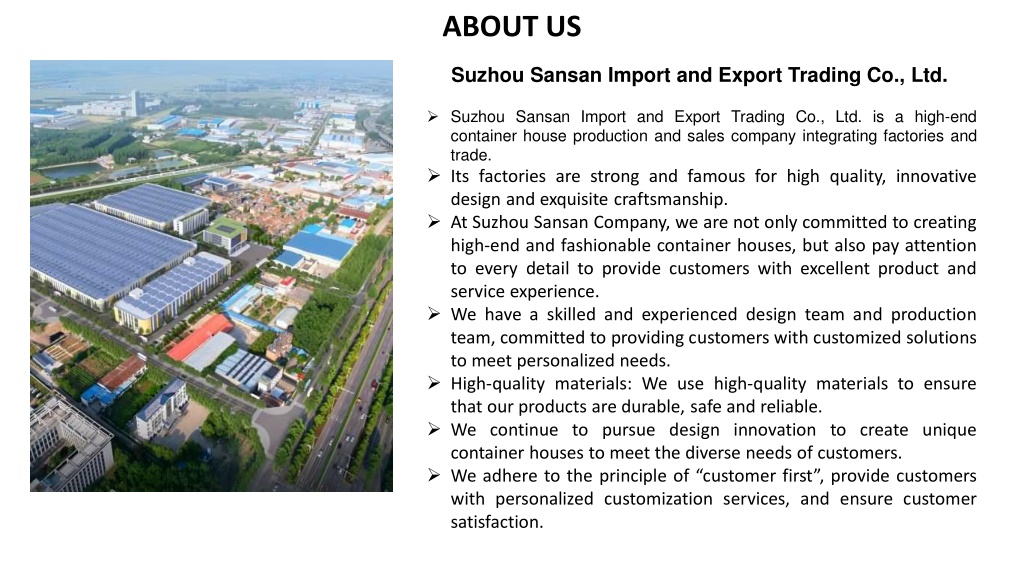 ABOUT US

Suzhou Sansan Import and Export Trading Co., Ltd.

➢ Suzhou Sansan Import and Export Trading Co., Ltd. is a high-end container house production and sales company integrating factories and trade.

➢ Its factories are strong and famous for high quality, innovative design and exquisite craftsmanship.

➢ At Suzhou Sansan Company, we are not only committed to creating high-end and fashionable container houses, but also pay attention to every detail to provide customers with excellent product and service experience.

➢ We have a skilled and experienced design team and production team, committed to providing customers with customized solutions to meet personalized needs.

➢ High-quality materials: We use high-quality materials to ensure that our products are durable, safe and reliable.

➢ We continue to pursue design innovation to create unique container houses to meet the diverse needs of customers.

➢ We adhere to the principle of “customer first”, provide customers with personalized customization services, and ensure customer satisfaction.